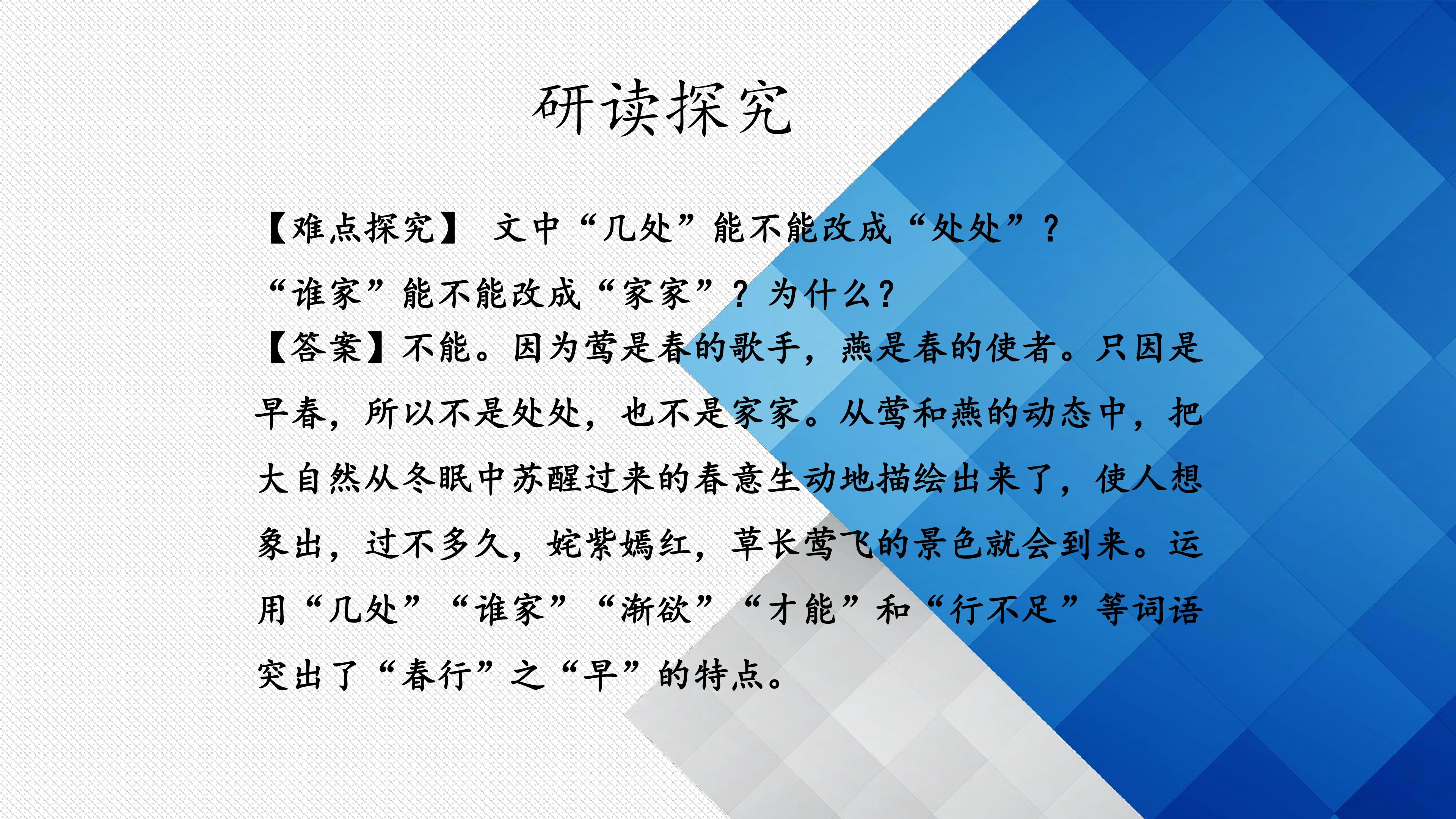 研读探究

【难点探究】 文中“几处”能不能改成“处处”？“谁家”能不能改成“家家”？为什么？

【答案】不能。因为莺是春的歌手，燕是春的使者。只因是早春，所以不是处处，也不是家家。从莺和燕的动态中，把大自然从冬眠中苏醒过来的春意生动地描绘出来了，使人想象出，过不多久，姹紫嫣红，草长莺飞的景色就会到来。运用“几处”“谁家”“渐欲”“才能”和“行不足”等词语突出了“春行”之“早”的特点。